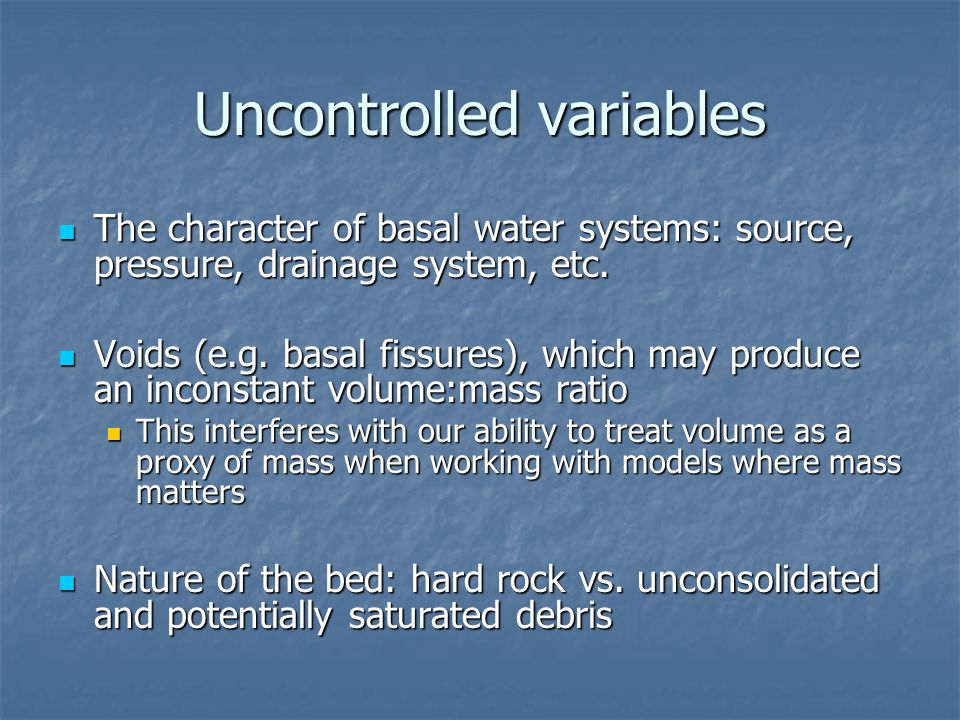 Uncontrolled variables

The character of basal water systems: source, pressure, drainage system, etc.

Voids (e.g. basal fissures), which may produce an inconstant volume:mass ratio

This interferes with our ability to treat volume as a proxy of mass when working with models where mass matters

Nature of the bed: hard rock vs. unconsolidated and potentially saturated debris